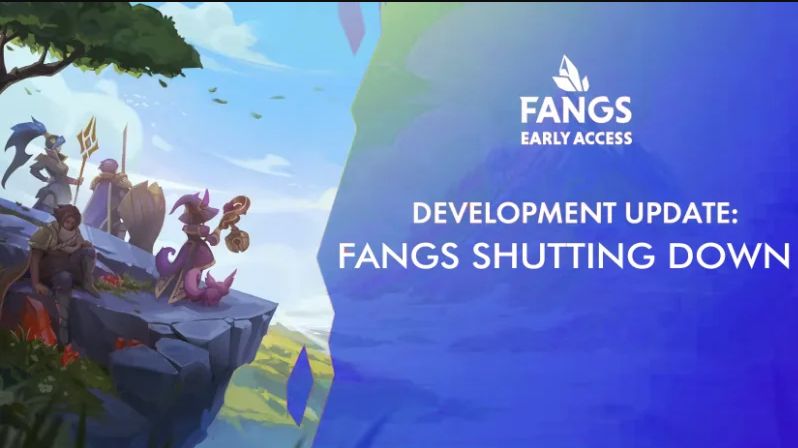 FANGS
EARLY ACCESS

DEVELOPMENT UPDATE:
FANGS SHUTTING DOWN